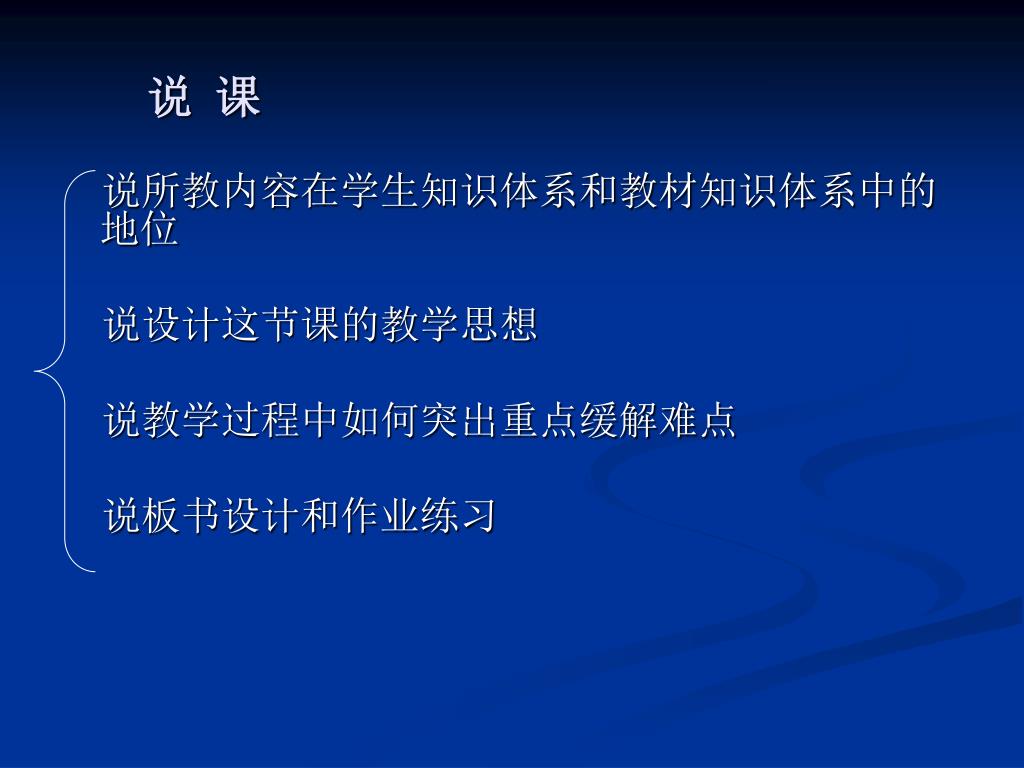 说 课

说所教内容在学生知识体系和教材知识体系中的地位

说设计这节课的教学思想

说教学过程中如何突出重点缓解难点

说板书设计和作业练习